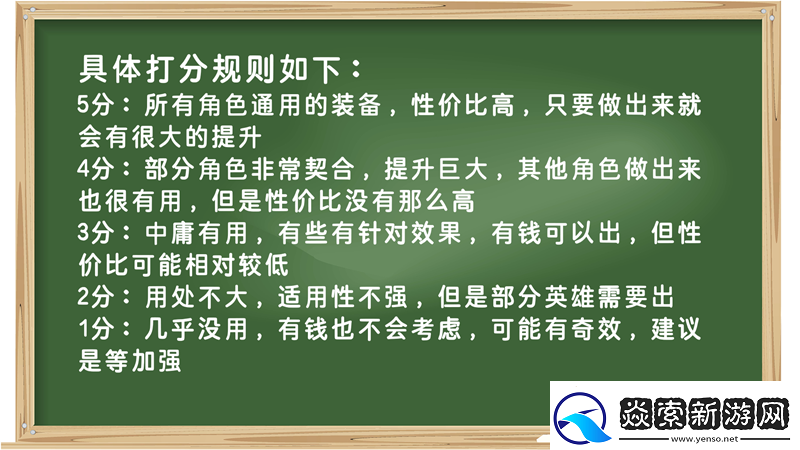 具体打分规则如下：
5分：所有角色通用的装备，性价比高，只要做出来就会有很大的提升
4分：部分角色非常契合，提升巨大，其他角色做出来也很有用，但是性价比没有那么高
3分：中庸有用，有些有针对效果，有钱可以出，但性价比可能相对较低
2分：用处不大，适用性不强，但是部分英雄需要出
1分：几乎没用，有钱也不会考虑，可能有奇效，建议是等加强

焱索新游网
www.yenso.net